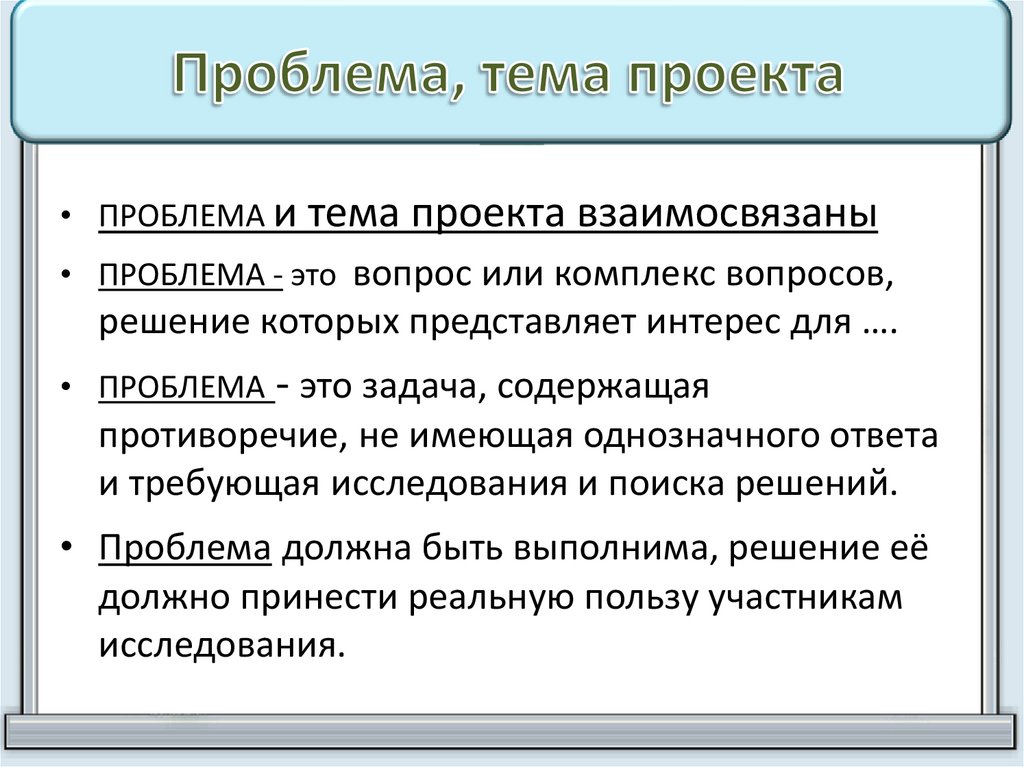 Проблема, тема проекта

• ПРОБЛЕМА и тема проекта взаимосвязаны

• ПРОБЛЕМА - это вопрос или комплекс вопросов, решение которых представляет интерес для ….

• ПРОБЛЕМА - это задача, содержащая противоречие, не имеющая однозначного ответа и требующая исследования и поиска решений.

• Проблема должна быть выполнима, решение её должно принести реальную пользу участникам исследования.